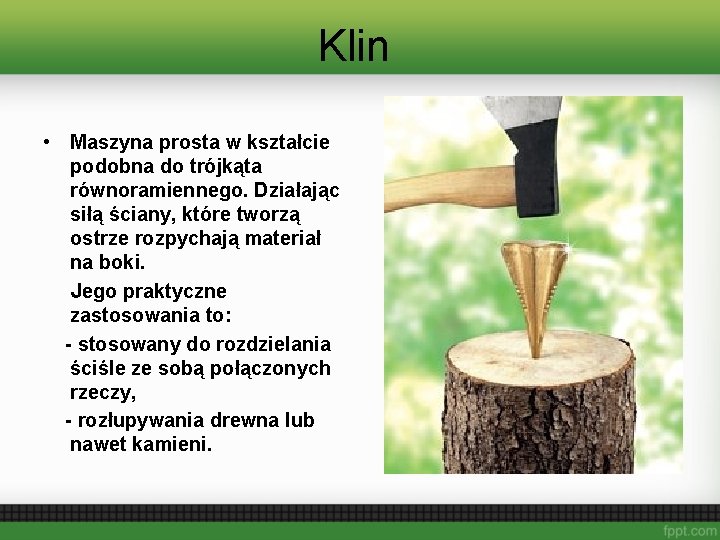 Klin

• Maszyna prosta w kształcie podobna do trójkąta równoramiennego. Działając siłą ściany, które tworzą ostrze rozpychają materiał na boki.

Jego praktyczne zastosowania to:

- stosowany do rozdzielania ściśle ze sobą połączonych rzeczy,

- rozłupywania drewna lub nawet kamieni.

fppt.com